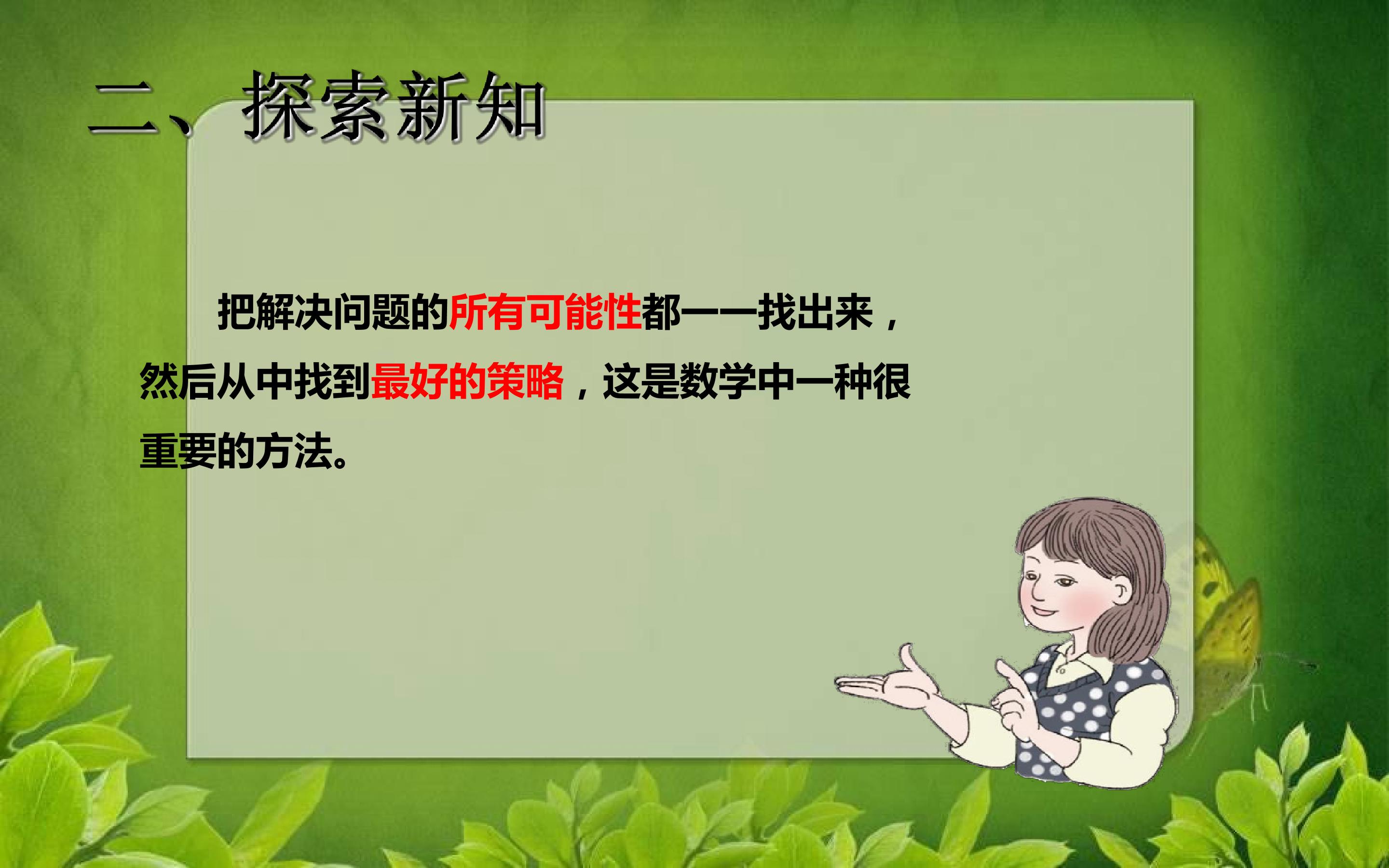 二、探索新知

把解决问题的所有可能性都一一找出来，然后从中找到最好的策略，这是数学中一种很重要的方法。